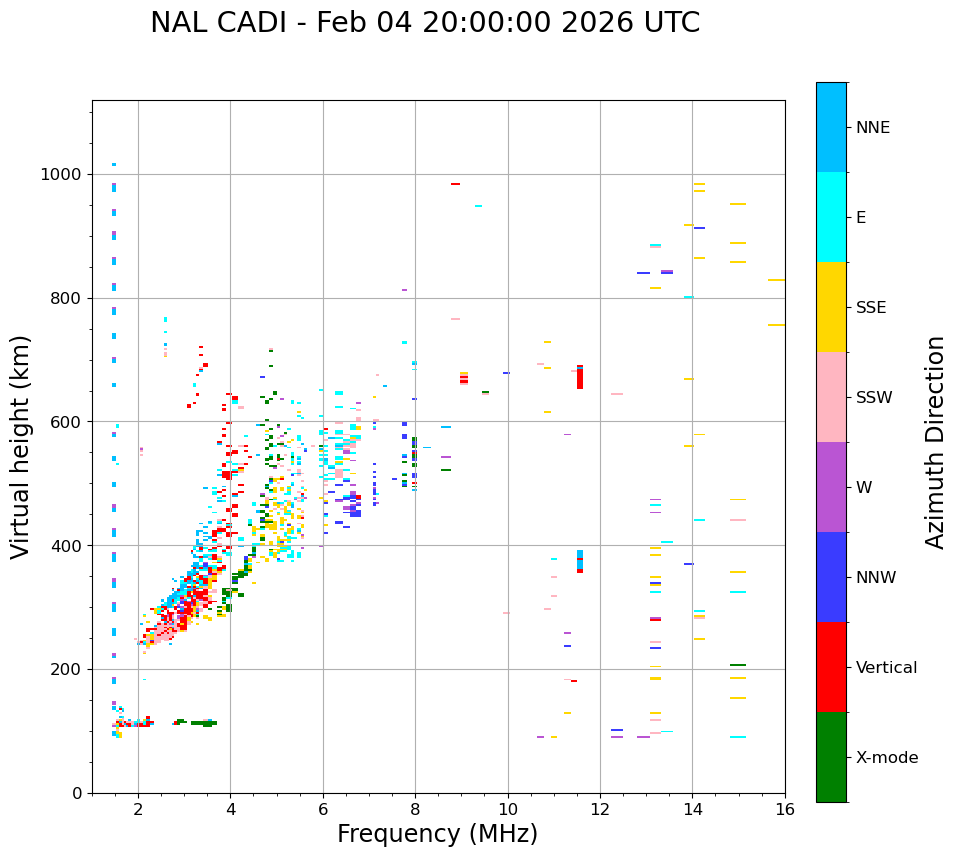 NAL CADI - Feb 04 20:00:00 2026 UTC

Virtual height (km)

1000
800
600
400
200
0

2
4
6
8
10
12
14
16

Frequency (MHz)

NNE
E
SSE
SSW
W
NNW
Vertical
X-mode

Azimuth Direction